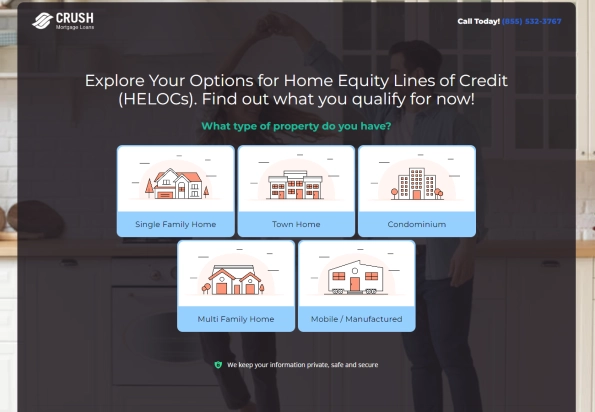 CRUSH
Mortgage Loans

Call Today! (855) 532-3767

Explore Your Options for Home Equity Lines of Credit (HELOCs). Find out what you qualify for now!

What type of property do you have?

Single Family Home

Town Home

Condominium

Multi Family Home

Mobile / Manufactured

We keep your information private, safe and secure